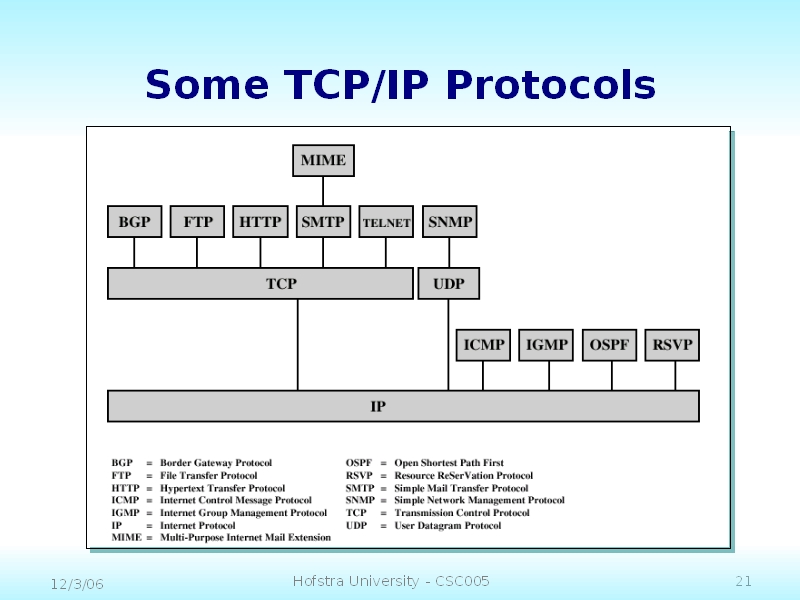 Some TCP/IP Protocols

MIME

BGP FTP HTTP SMTP TELNET SNMP

TCP UDP

ICMP IGMP OSPF RSVP

IP

BGP = Border Gateway Protocol
FTP = File Transfer Protocol
HTTP = Hypertext Transfer Protocol
ICMP = Internet Control Message Protocol
IGMP = Internet Group Management Protocol
IP = Internet Protocol
MIME = Multi-Purpose Internet Mail Extension

OSPF = Open Shortest Path First
RSVP = Resource ReSerVation Protocol
SMTP = Simple Mail Transfer Protocol
SNMP = Simple Network Management Protocol
TCP = Transmission Control Protocol
UDP = User Datagram Protocol

12/3/06 Hofstra University - CSC005 21